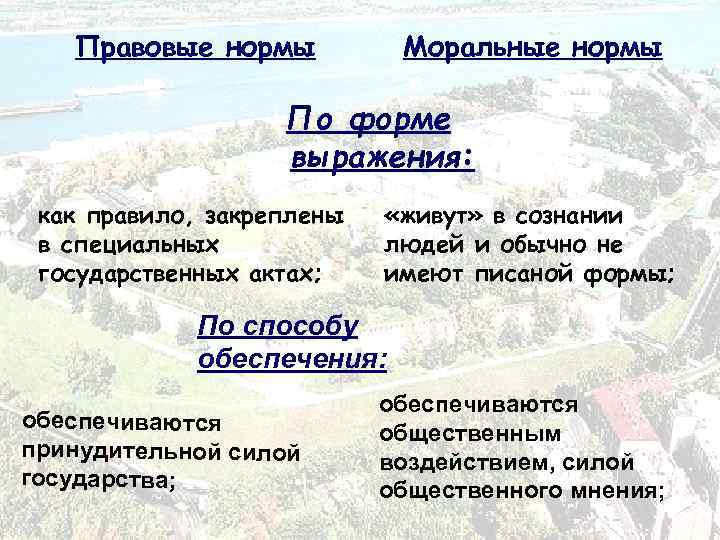 Правовые нормы

Моральные нормы

По форме выражения:

как правило, закреплены в специальных государственных актах;

«живут» в сознании людей и обычно не имеют писаной формы;

По способу обеспечения:

обеспечиваются принудительной силой государства;

обеспечиваются общественным воздействием, силой общественного мнения;